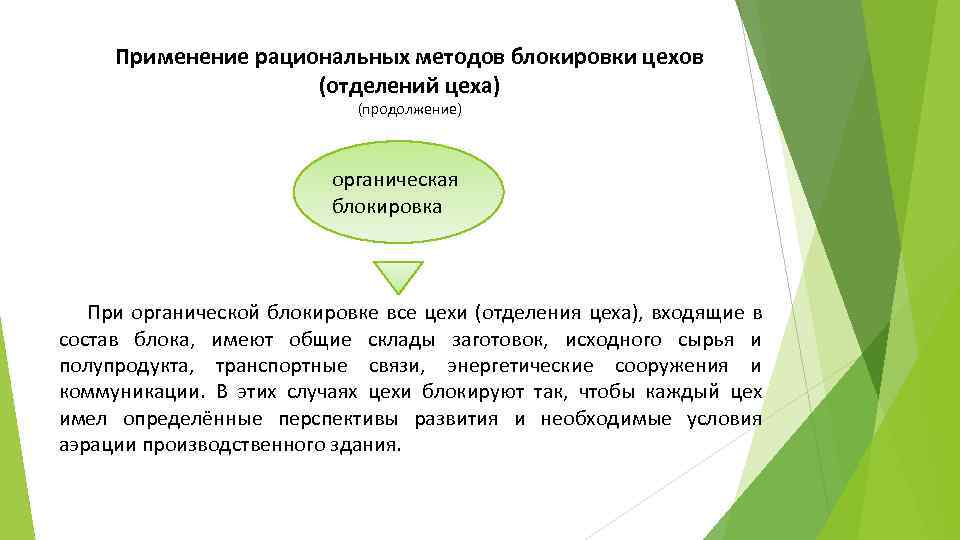 Применение рациональных методов блокировки цехов (отделений цеха)

(продолжение)

органическая блокировка

При органической блокировке все цехи (отделения цеха), входящие в состав блока, имеют общие склады заготовок, исходного сырья и полупродукта, транспортные связи, энергетические сооружения и коммуникации. В этих случаях цехи блокируют так, чтобы каждый цех имел определённые перспективы развития и необходимые условия аэрации производственного здания.